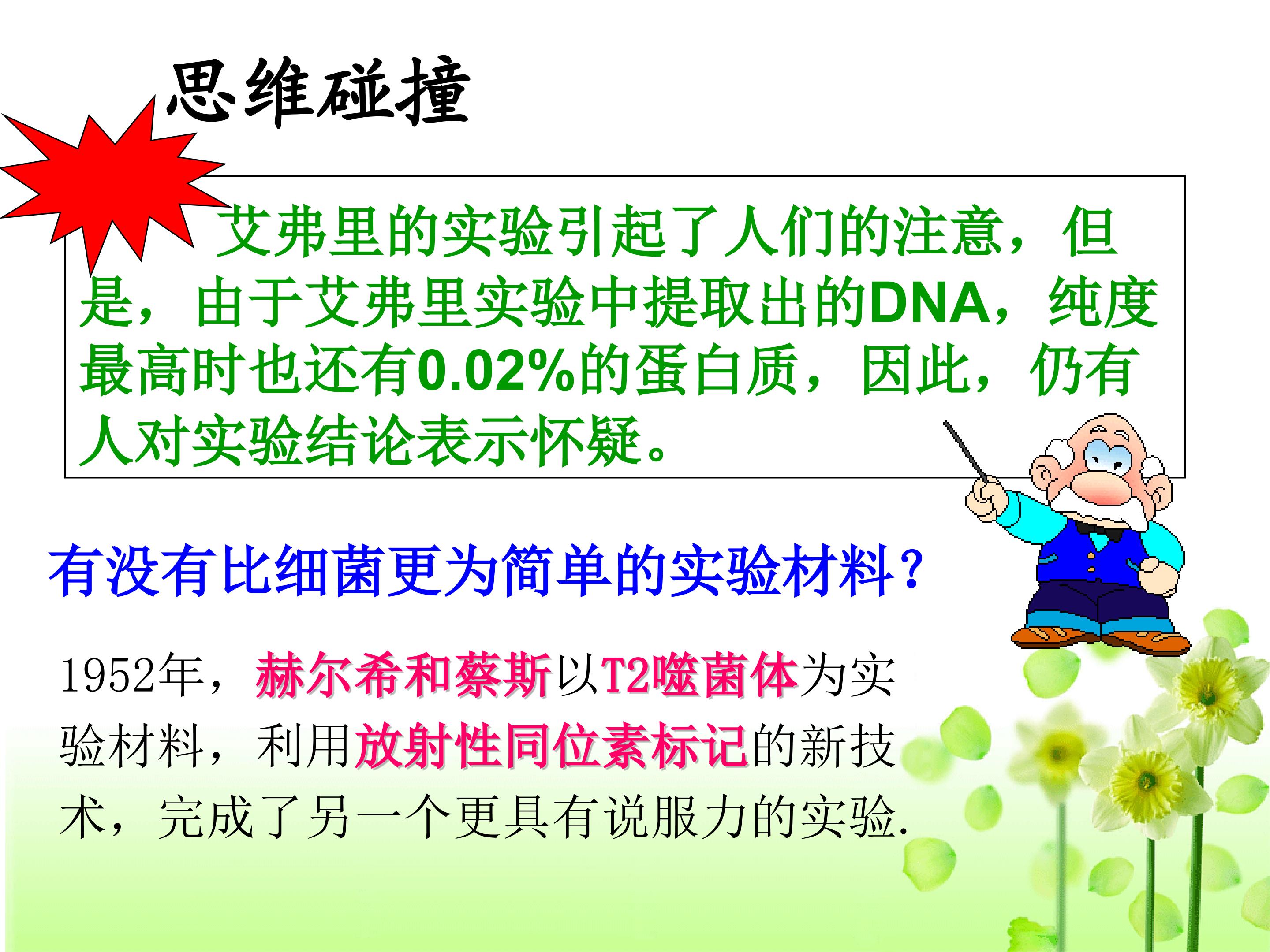 思维碰撞

艾弗里的实验引起了人们的注意，但是，由于艾弗里实验中提取出的DNA，纯度最高时也还有0.02%的蛋白质，因此，仍有人对实验结论表示怀疑。

有没有比细菌更为简单的实验材料？

1952年，赫尔希和蔡斯以T2噬菌体为实验材料，利用放射性同位素标记的新技术，完成了另一个更具有说服力的实验.